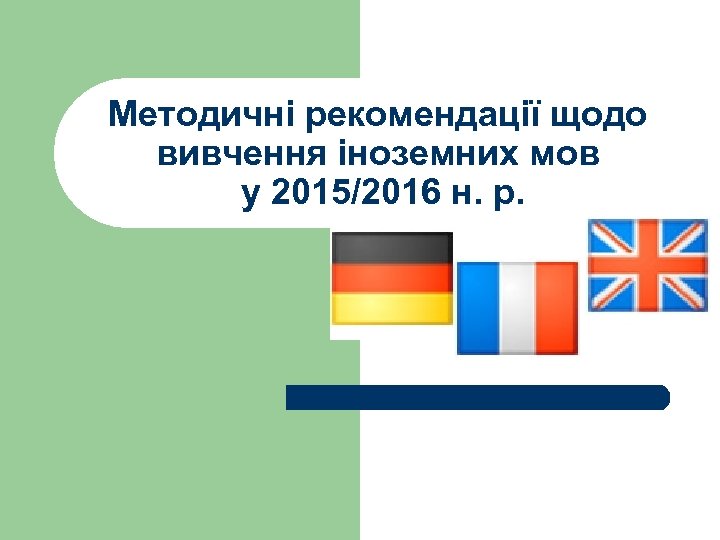 Методичні рекомендації щодо вивчення іноземних мов у 2015/2016 н. р.